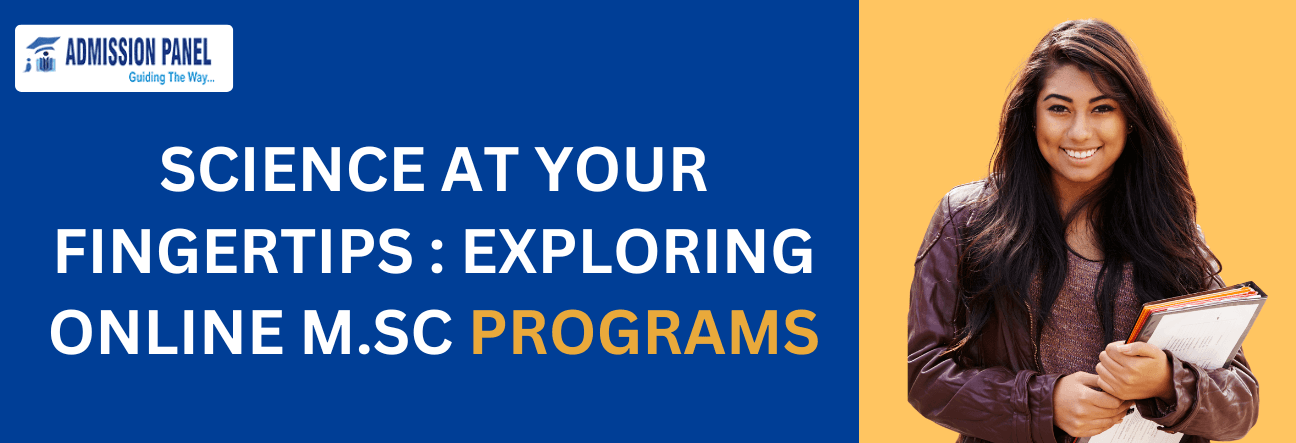 ADMISSION PANEL
Guiding The Way...

SCIENCE AT YOUR FINGERTIPS : EXPLORING ONLINE M.SC PROGRAMS